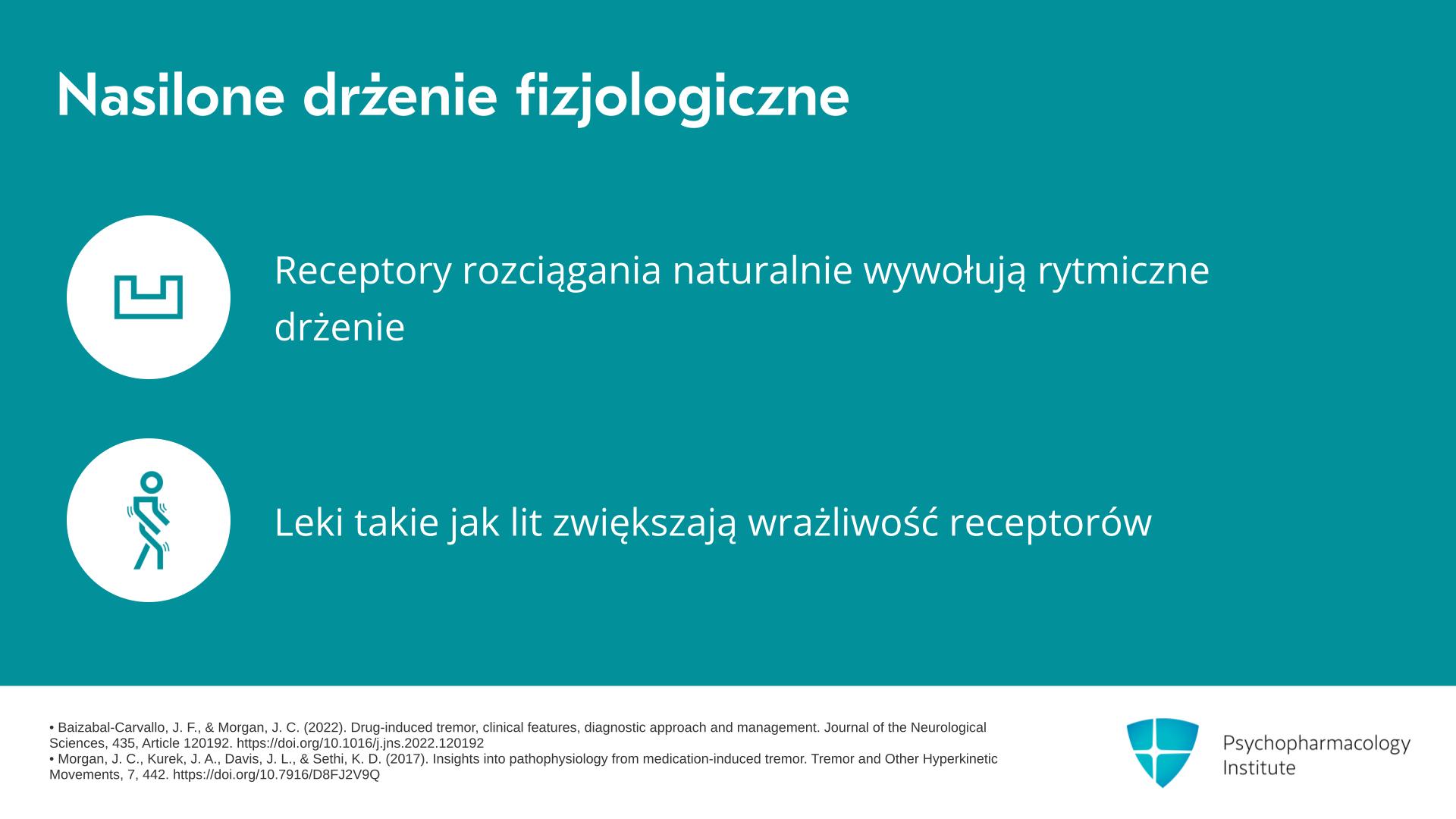 Nasilone drżenie fizjologiczne

Receptory rozciągania naturalnie wywołują rytmiczne drżenie

Leki takie jak lit zwiększają wrażliwość receptorów

• Baizabal-Carvallo, J. F., & Morgan, J. C. (2022). Drug-induced tremor, clinical features, diagnostic approach and management. Journal of the Neurological Sciences, 435, Article 120192. https://doi.org/10.1016/j.jns.2022.120192
• Morgan, J. C., Kurek, J. A., Davis, J. L., & Sethi, K. D. (2017). Insights into pathophysiology from medication-induced tremor. Tremor and Other Hyperkinetic Movements, 7, 442. https://doi.org/10.7916/D8FJ2V9Q

Psychopharmacology Institute